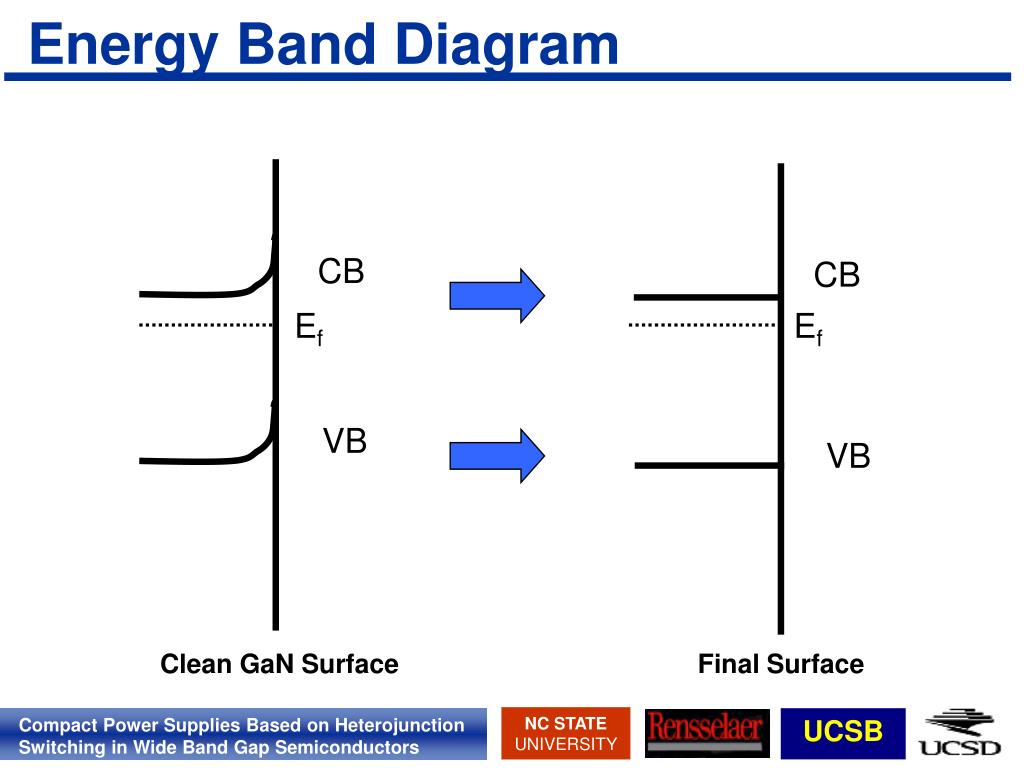 Energy Band Diagram

CB

$E_f$

VB

CB

$E_f$

VB

Clean GaN Surface

Final Surface

Compact Power Supplies Based on Heterojunction Switching in Wide Band Gap Semiconductors

NC STATE UNIVERSITY

Rensselaer

UCSB

UCSD